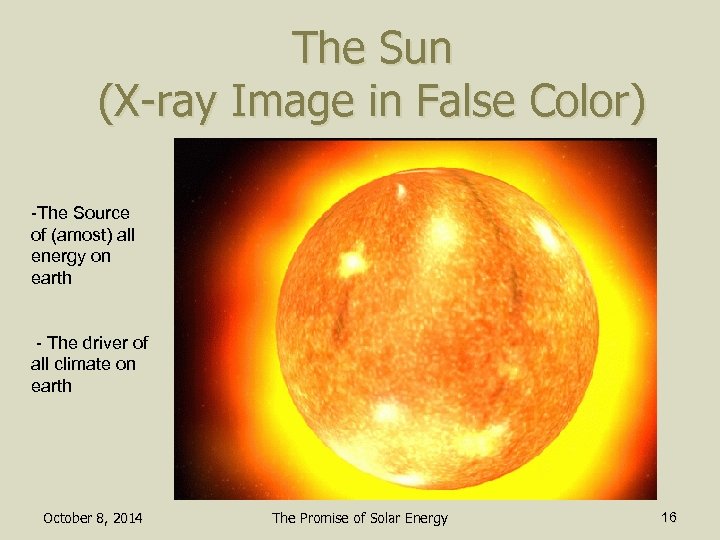 The Sun
(X-ray Image in False Color)

-The Source of (amost) all energy on earth

- The driver of all climate on earth

October 8, 2014

The Promise of Solar Energy

16